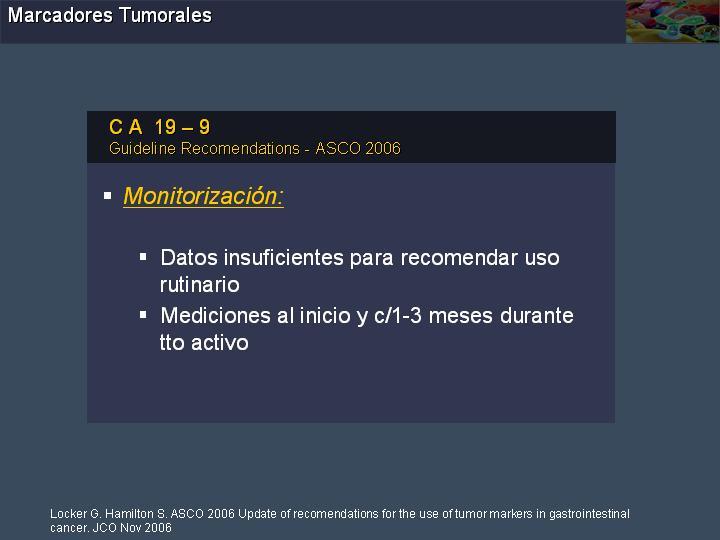 Marcadores Tumorales

C A 19 – 9
Guideline Recomendations - ASCO 2006

▪ Monitorización:

▪ Datos insuficientes para recomendar uso rutinario
▪ Mediciones al inicio y c/1-3 meses durante tto activo

Locker G. Hamilton S. ASCO 2006 Update of recomendations for the use of tumor markers in gastrointestinal cancer. JCO Nov 2006